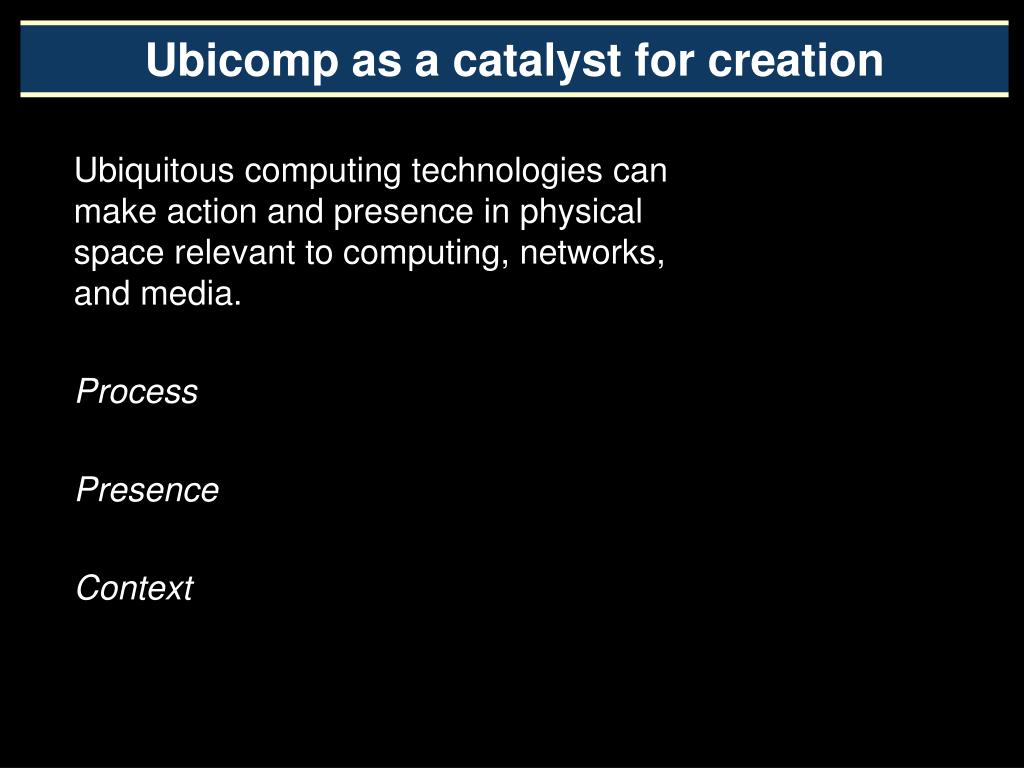 Ubicomp as a catalyst for creation

Ubiquitous computing technologies can make action and presence in physical space relevant to computing, networks, and media.

Process

Presence

Context